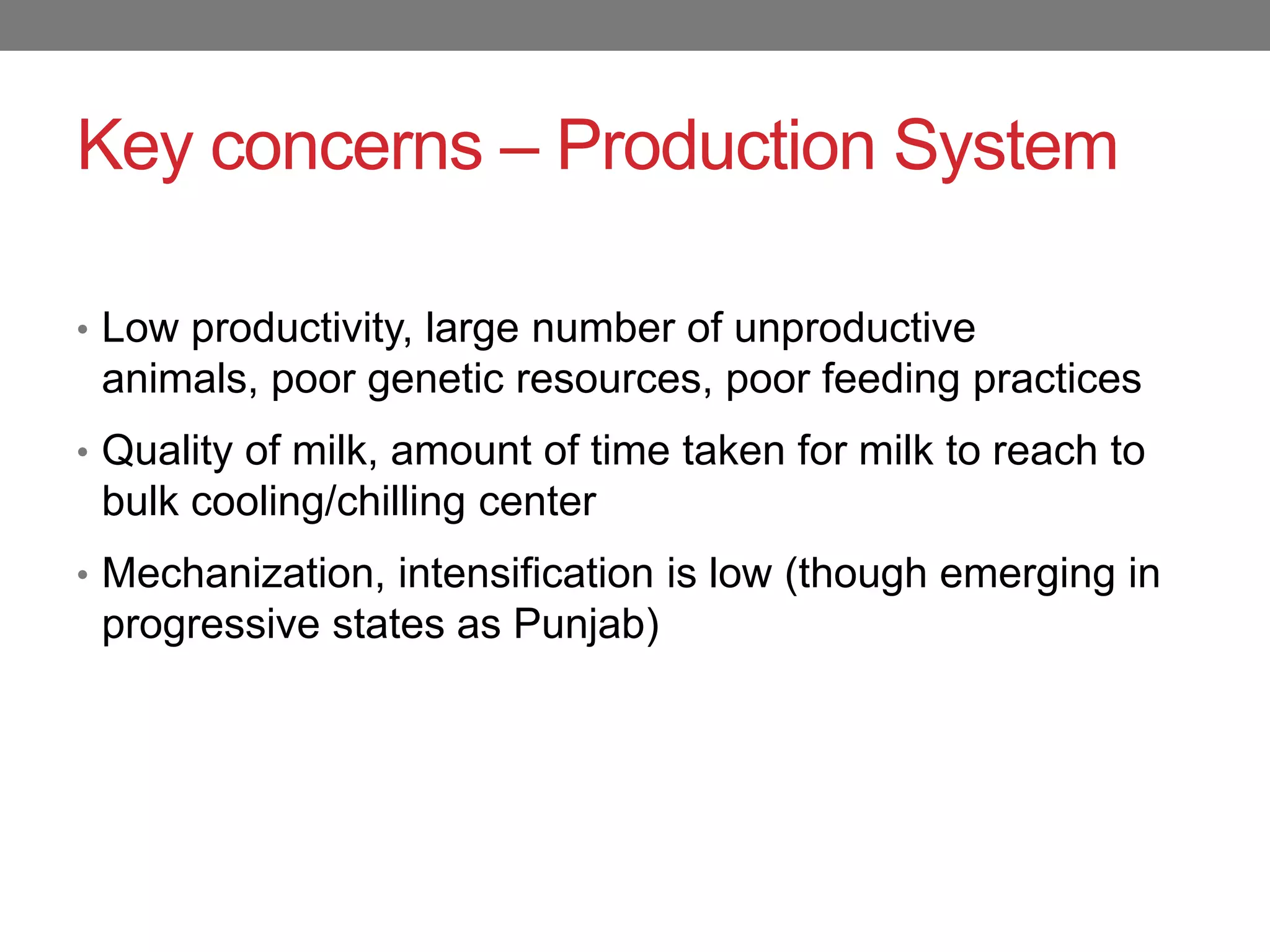 Key concerns – Production System

• Low productivity, large number of unproductive animals, poor genetic resources, poor feeding practices

• Quality of milk, amount of time taken for milk to reach to bulk cooling/chilling center

• Mechanization, intensification is low (though emerging in progressive states as Punjab)